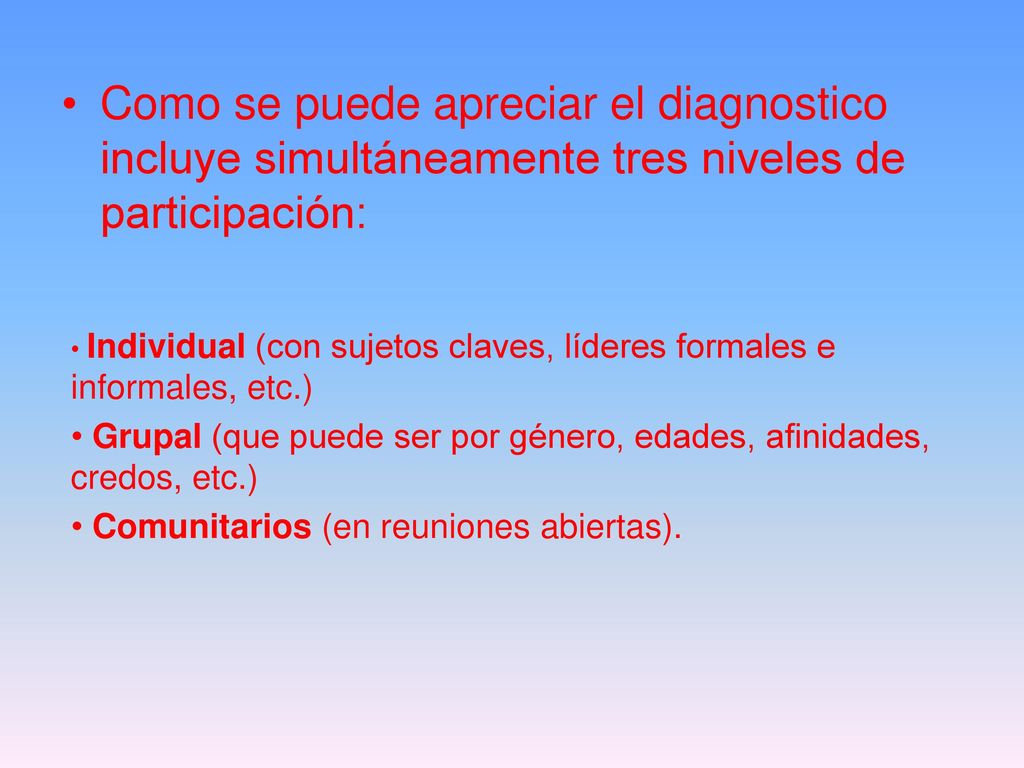 • Como se puede apreciar el diagnostico incluye simultáneamente tres niveles de participación:

• Individual (con sujetos claves, líderes formales e informales, etc.)

• Grupal (que puede ser por género, edades, afinidades, credos, etc.)

• Comunitarios (en reuniones abiertas).